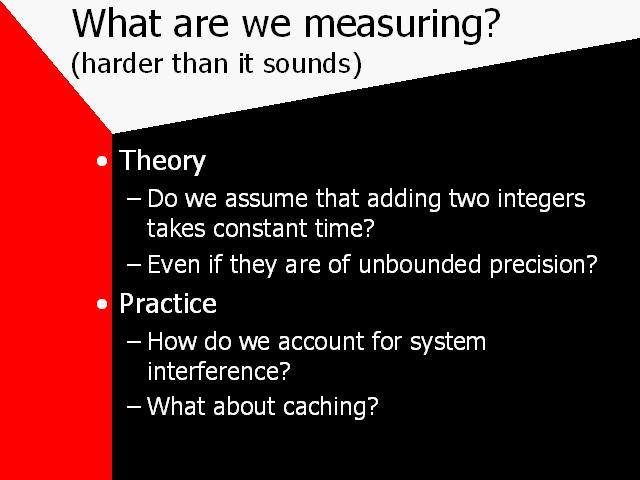 What are we measuring?
(harder than it sounds)

• Theory
– Do we assume that adding two integers takes constant time?
– Even if they are of unbounded precision?
• Practice
– How do we account for system interference?
– What about caching?